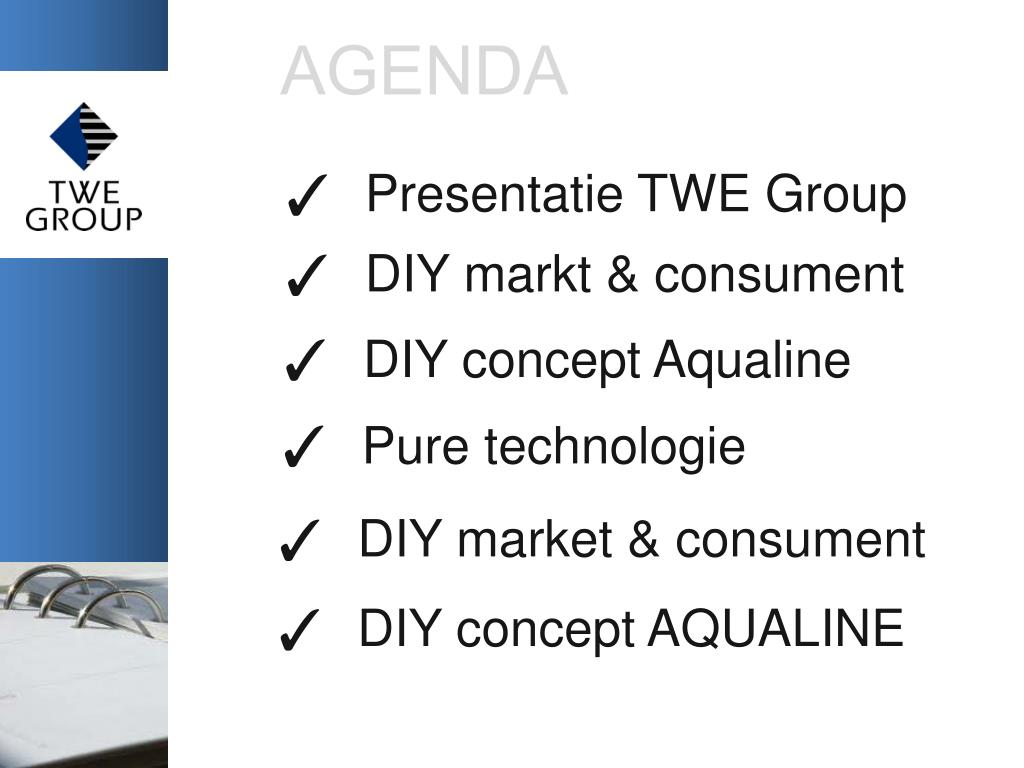 TWE GROUP

AGENDA

✓ Presentatie TWE Group
✓ DIY markt & consument
✓ DIY concept Aqualine
✓ Pure technologie
✓ DIY market & consument
✓ DIY concept AQUALINE